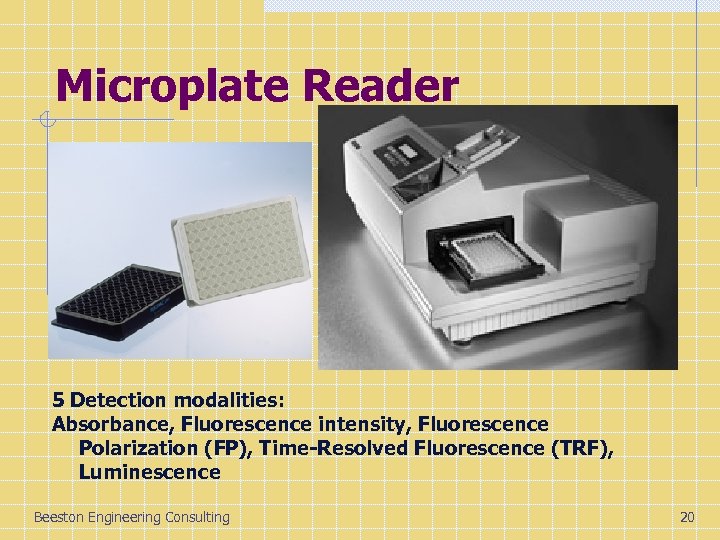 Microplate Reader

5 Detection modalities:
Absorbance, Fluorescence intensity, Fluorescence Polarization (FP), Time-Resolved Fluorescence (TRF), Luminescence

Beeston Engineering Consulting

20